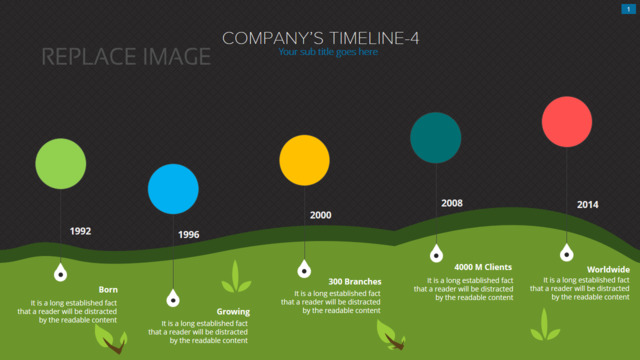 1

REPLACE IMAGE

COMPANY'S TIMELINE-4
Your sub title goes here

1992

Born
It is a long established fact that a reader will be distracted by the readable content

1996

Growing
It is a long established fact that a reader will be distracted by the readable content

2000

300 Branches
It is a long established fact that a reader will be distracted by the readable content

2008

4000 M Clients
It is a long established fact that a reader will be distracted by the readable content

2014

Worldwide
It is a long established fact that a reader will be distracted by the readable content